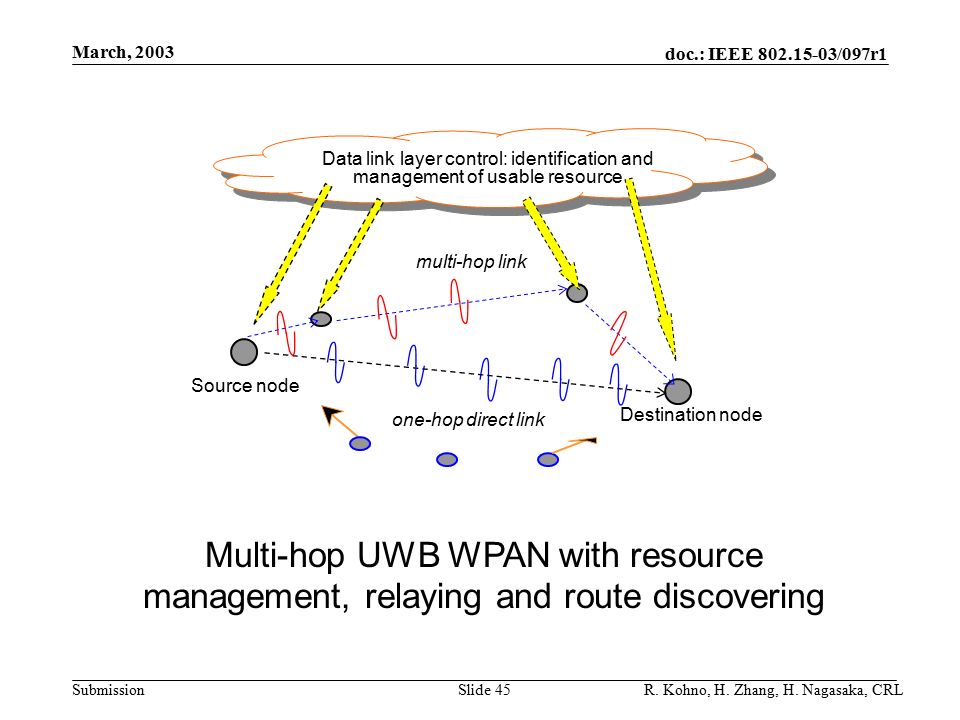 March, 2003

doc.: IEEE 802.15-03/097r1

Data link layer control: identification and management of usable resource

multi-hop link

Source node

one-hop direct link

Destination node

Multi-hop UWB WPAN with resource management, relaying and route discovering

Submission

Slide 45

R. Kohno, H. Zhang, H. Nagasaka, CRL